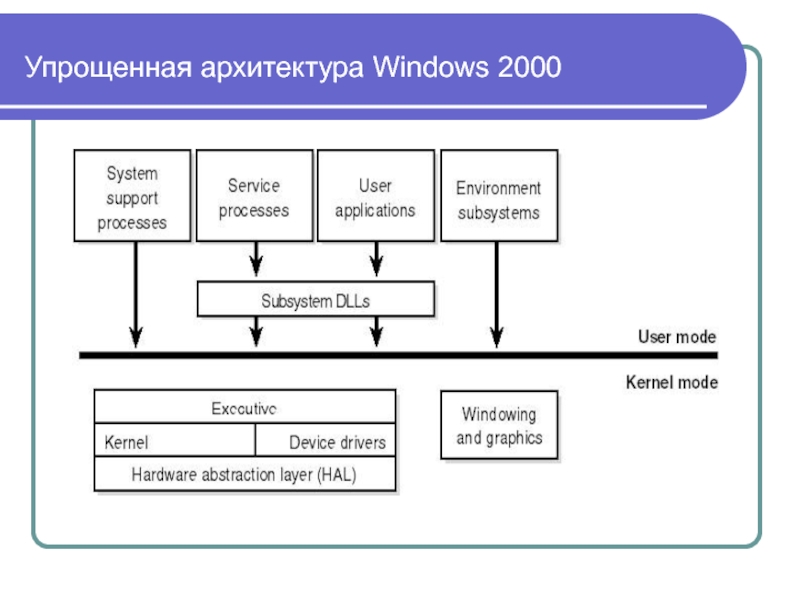 Упрощенная архитектура Windows 2000

System support processes

Service processes

User applications

Environment subsystems

Subsystem DLLs

User mode

Kernel mode

Executive

Kernel

Device drivers

Hardware abstraction layer (HAL)

Windowing and graphics